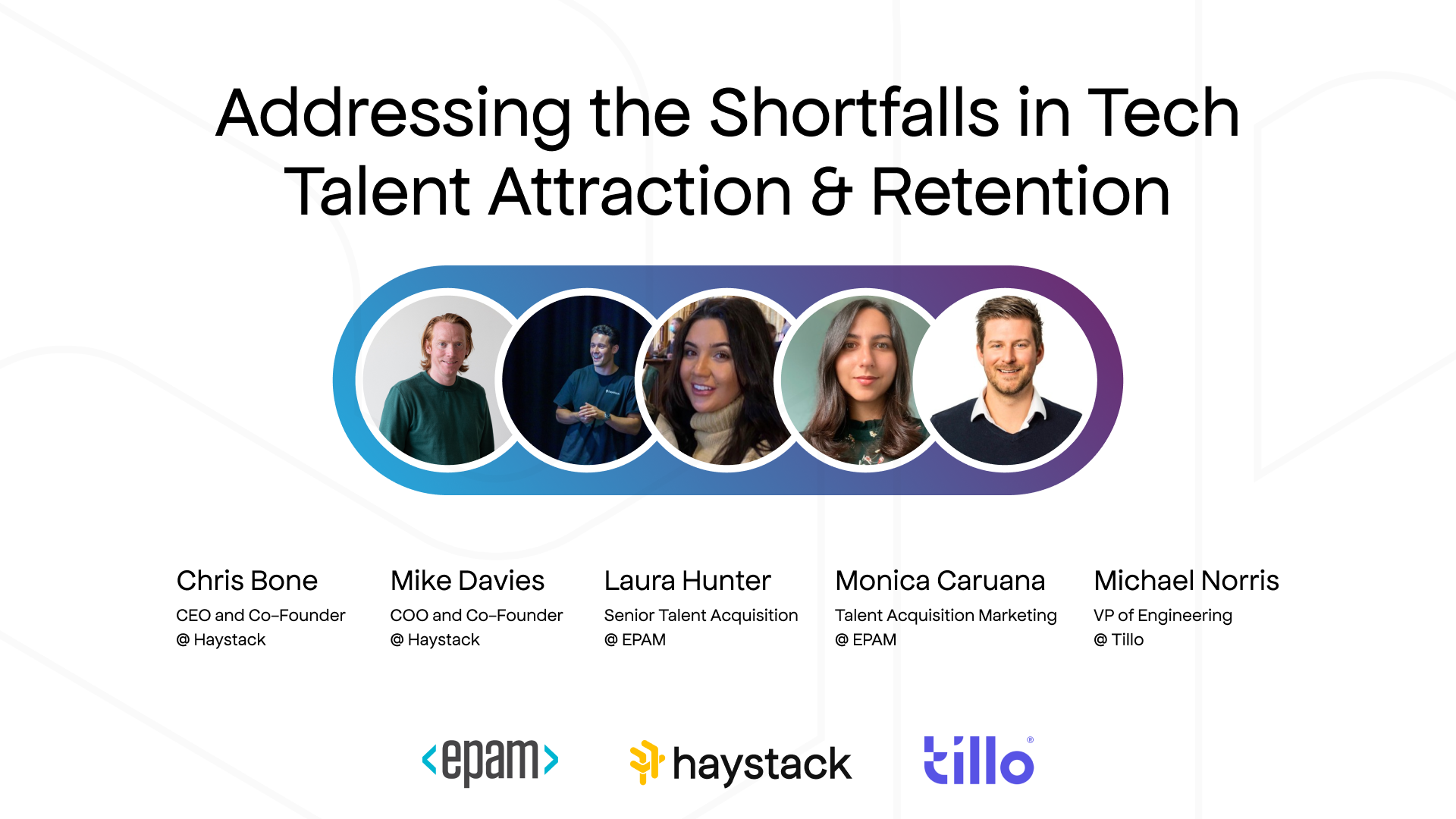 Addressing the Shortfalls in Tech Talent Attraction & Retention

Chris Bone
CEO and Co-Founder
@ Haystack

Mike Davies
COO and Co-Founder
@ Haystack

Laura Hunter
Senior Talent Acquisition
@ EPAM

Monica Caruana
Talent Acquisition Marketing
@ EPAM

Michael Norris
VP of Engineering
@ Tillo

<epam>

haystack

tillo®